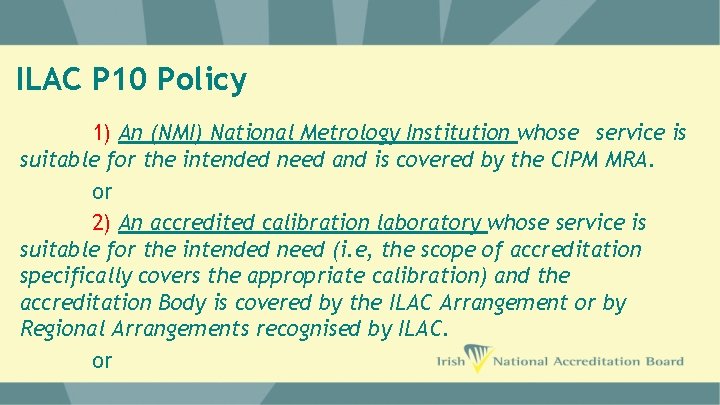 ILAC P10 Policy

1) An (NMI) National Metrology Institution whose service is suitable for the intended need and is covered by the CIPM MRA.

or

2) An accredited calibration laboratory whose service is suitable for the intended need (i.e, the scope of accreditation specifically covers the appropriate calibration) and the accreditation Body is covered by the ILAC Arrangement or by Regional Arrangements recognised by ILAC.

or

Irish National Accreditation Board